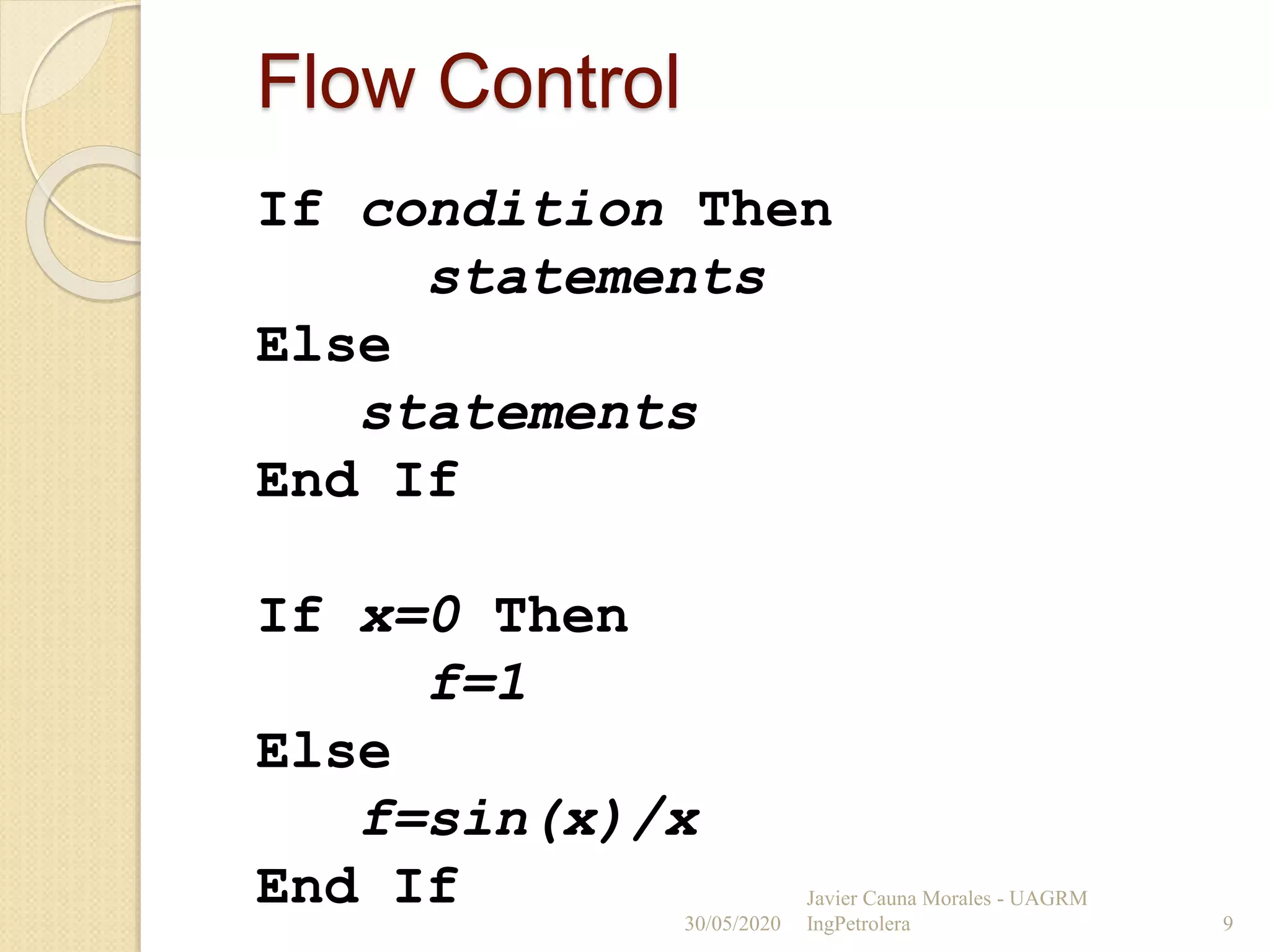 Flow Control

If condition Then
statements
Else
statements
End If

If x=0 Then
f=1
Else
f=sin(x)/x
End If

30/05/2020 Javier Cauna Morales - UAGRM IngPetrolera 9